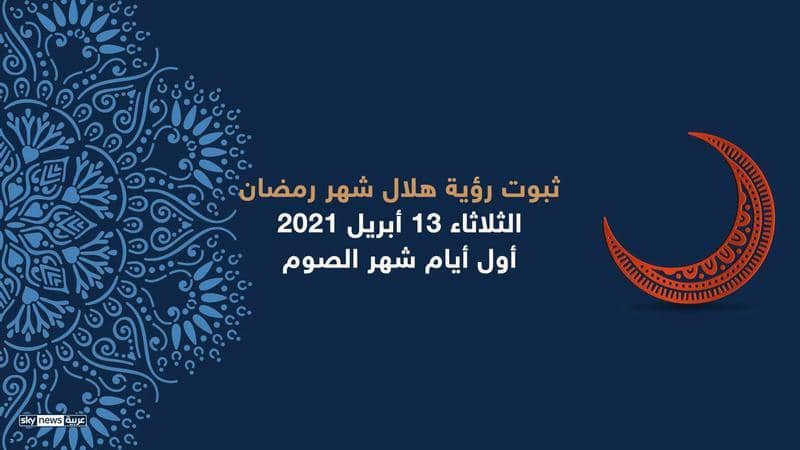 ثبوت رؤية هلال شهر رمضان
الثلاثاء 13 أبريل 2021
أول أيام شهر الصوم

sky news عربية